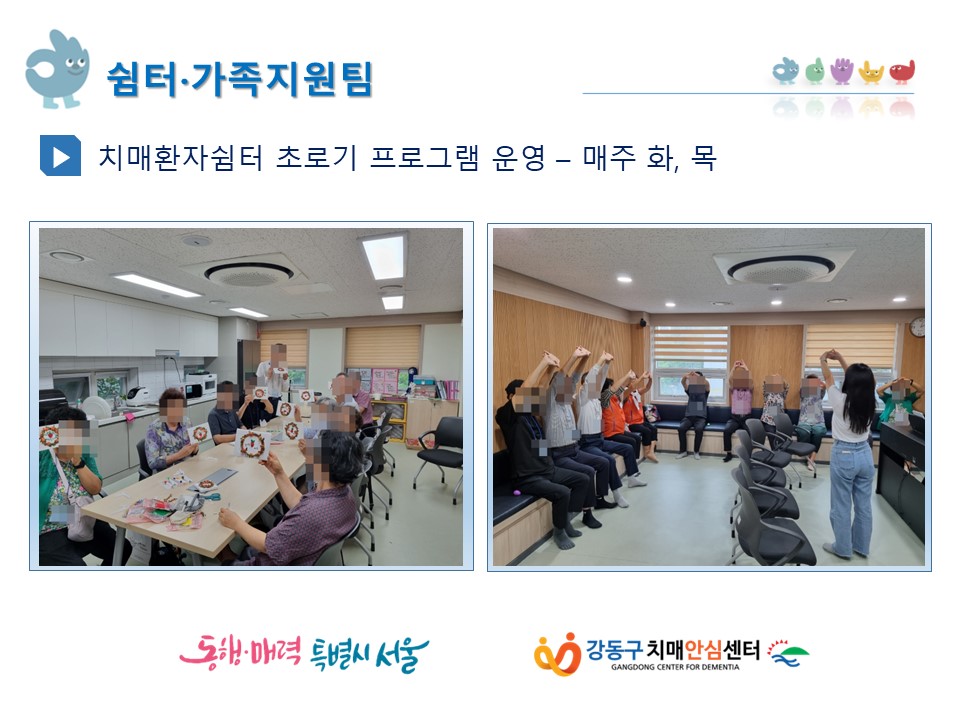 쉼터·가족지원팀

치매환자쉼터 초로기 프로그램 운영 – 매주 화, 목

동행·매력 특별시 서울

강동구치매안심센터
GANGDONG CENTER FOR DEMENTIA